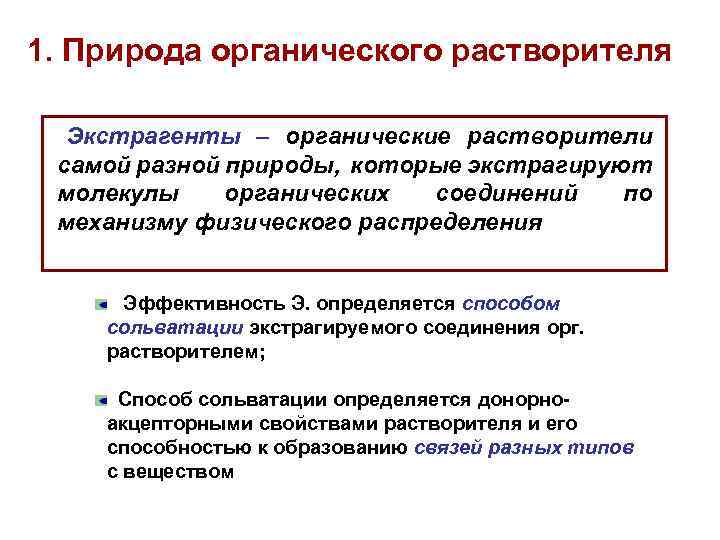 1. Природа органического растворителя

Экстрагенты – органические растворители самой разной природы, которые экстрагируют молекулы органических соединений по механизму физического распределения

Эффективность Э. определяется способом сольватации экстрагируемого соединения орг. растворителем;

Способ сольватации определяется донорно-акцепторными свойствами растворителя и его способностью к образованию связей разных типов с веществом